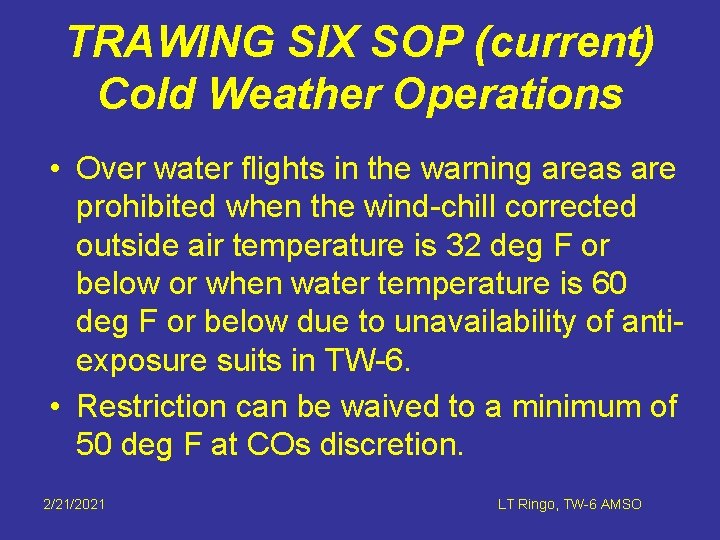 TRAWING SIX SOP (current)
Cold Weather Operations

• Over water flights in the warning areas are prohibited when the wind-chill corrected outside air temperature is 32 deg F or below or when water temperature is 60 deg F or below due to unavailability of anti-exposure suits in TW-6.

• Restriction can be waived to a minimum of 50 deg F at COs discretion.

2/21/2021

LT Ringo, TW-6 AMSO